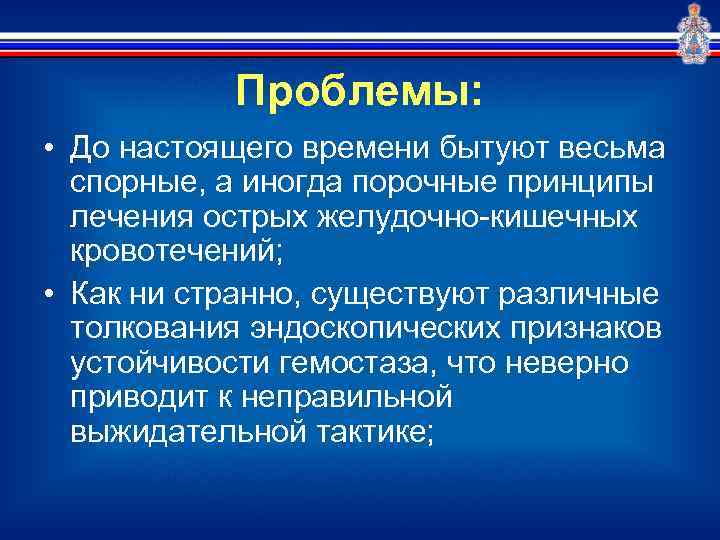 Проблемы:

• До настоящего времени бытуют весьма спорные, а иногда порочные принципы лечения острых желудочно-кишечных кровотечений;

• Как ни странно, существуют различные толкования эндоскопических признаков устойчивости гемостаза, что неверно приводит к неправильной выжидательной тактике;